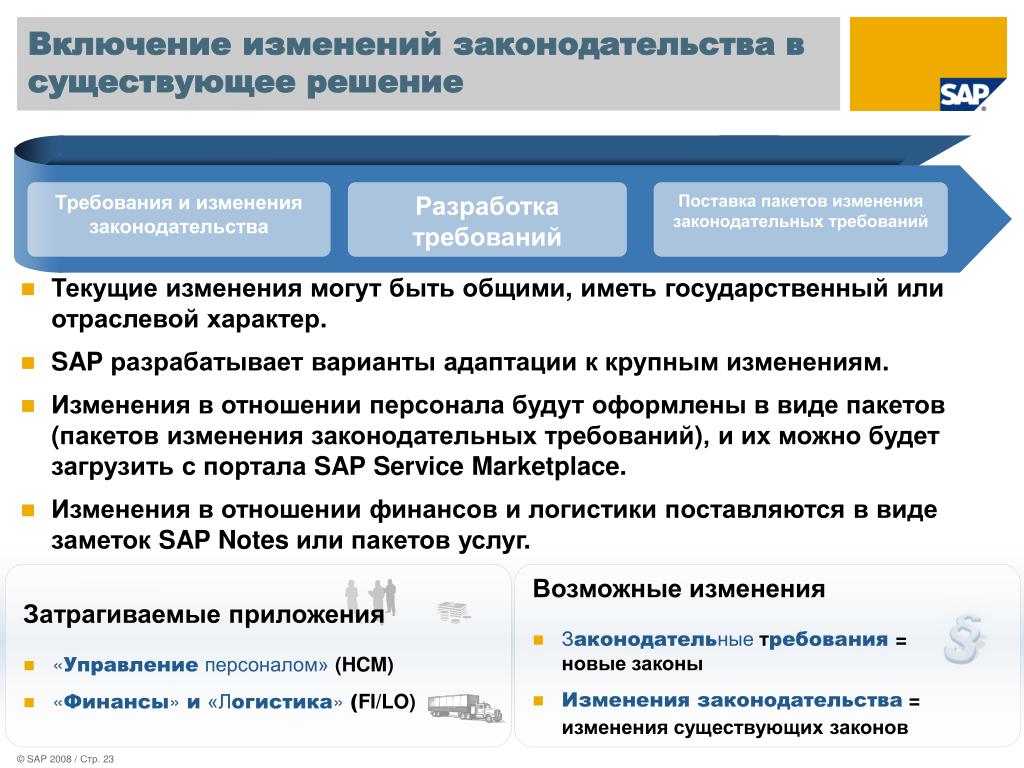 Включение изменений законодательства в существующее решение

SAP

Требования и изменения законодательства

Разработка требований

Поставка пакетов изменения законодательных требований

Текущие изменения могут быть общими, иметь государственный или отраслевой характер.

SAP разрабатывает варианты адаптации к крупным изменениям.

Изменения в отношении персонала будут оформлены в виде пакетов (пакетов изменения законодательных требований), и их можно будет загрузить с портала SAP Service Marketplace.

Изменения в отношении финансов и логистики поставляются в виде заметок SAP Notes или пакетов услуг.

Затрагиваемые приложения

«Управление персоналом» (HCM)

«Финансы» и «Логистика» (FI/LO)

Возможные изменения

Законодательные требования = новые законы

Изменения законодательства = изменения существующих законов

© SAP 2008 / Стр. 23